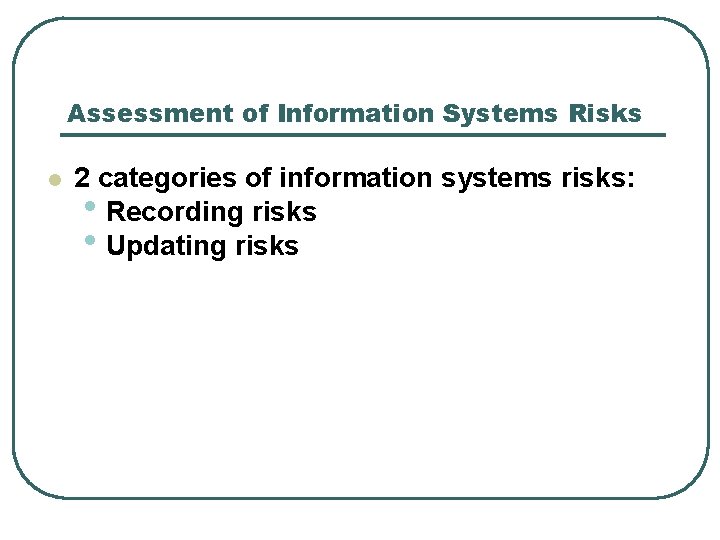 Assessment of Information Systems Risks

- 2 categories of information systems risks:
  - Recording risks
  - Updating risks